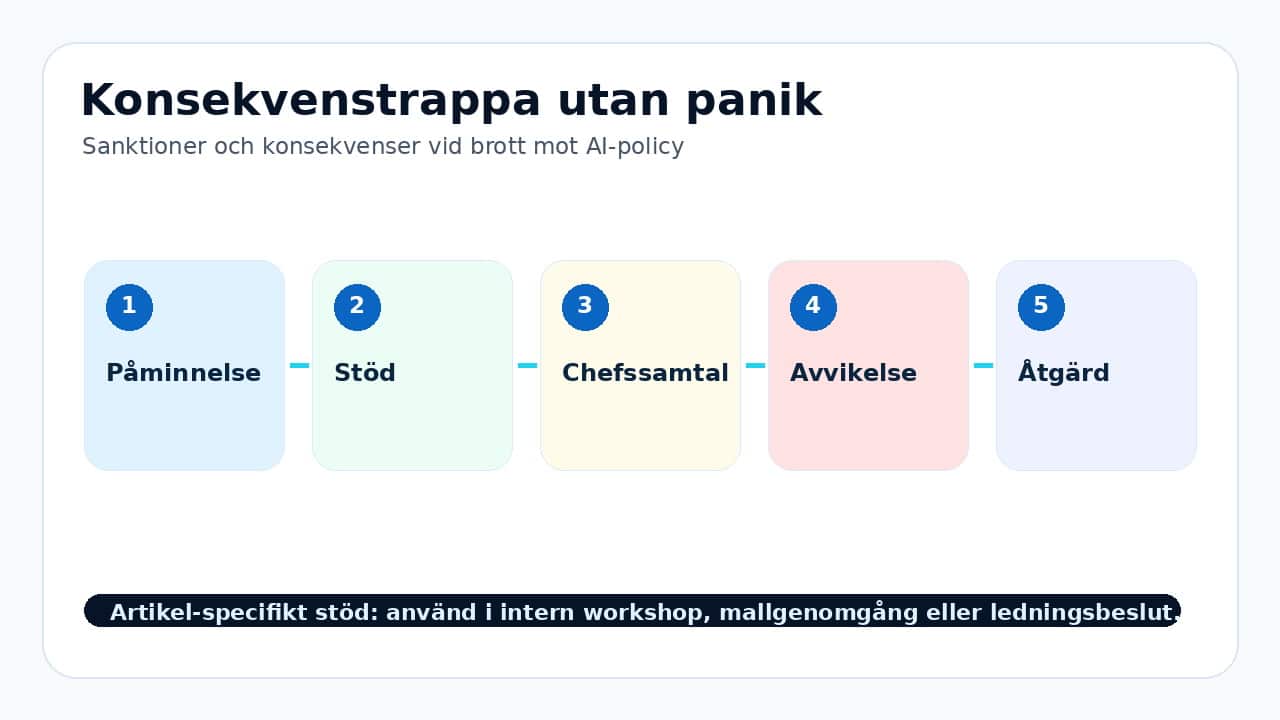 Konsekvenstrappa utan panik

Sanktioner och konsekvenser vid brott mot AI-policy

1
Påminnelse

2
Stöd

3
Chefssamtal

4
Avvikelse

5
Åtgärd

Artikel-specifikt stöd: använd i intern workshop, mallgenomgång eller ledningsbeslut.